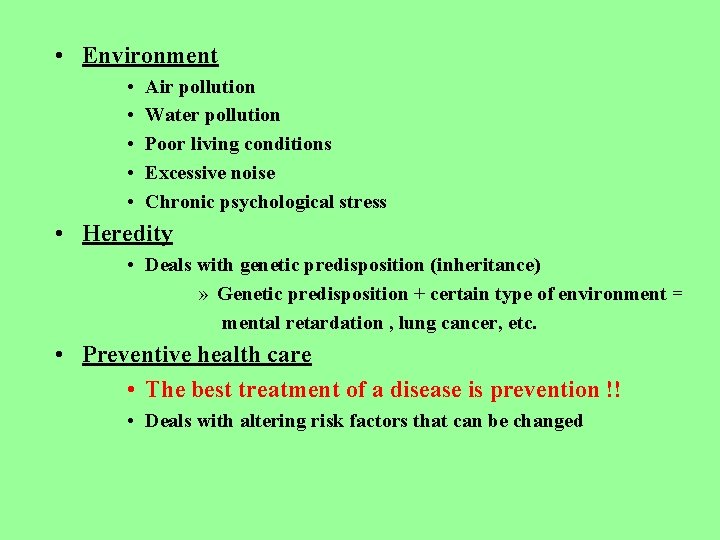 • Environment
  • Air pollution
  • Water pollution
  • Poor living conditions
  • Excessive noise
  • Chronic psychological stress
• Heredity
  • Deals with genetic predisposition (inheritance)
    » Genetic predisposition + certain type of environment = mental retardation , lung cancer, etc.
• Preventive health care
  • The best treatment of a disease is prevention !!
  • Deals with altering risk factors that can be changed